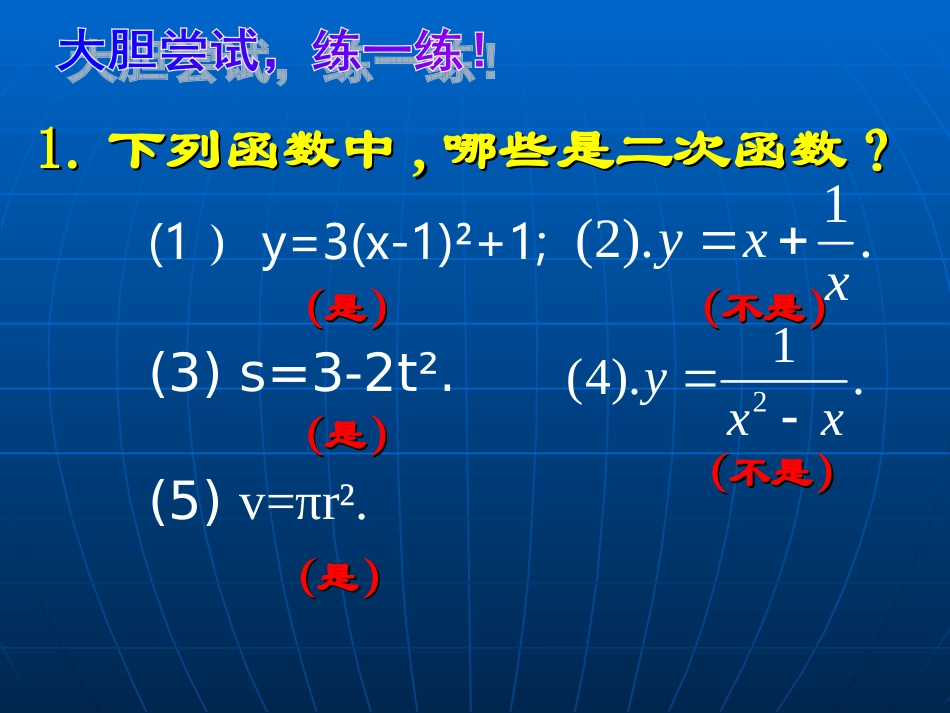 大胆尝试，练一练！

1. 下列函数中，哪些是二次函数？

(1) $y=3(x-1)^2+1$; (2). $y=x+\frac{1}{x}$.

(是) (不是)

(3) $s=3-2t^2$. (4). $y=\frac{1}{x^2-x}$.

(是) (不是)

(5) $v=\pi r^2$.

(是)